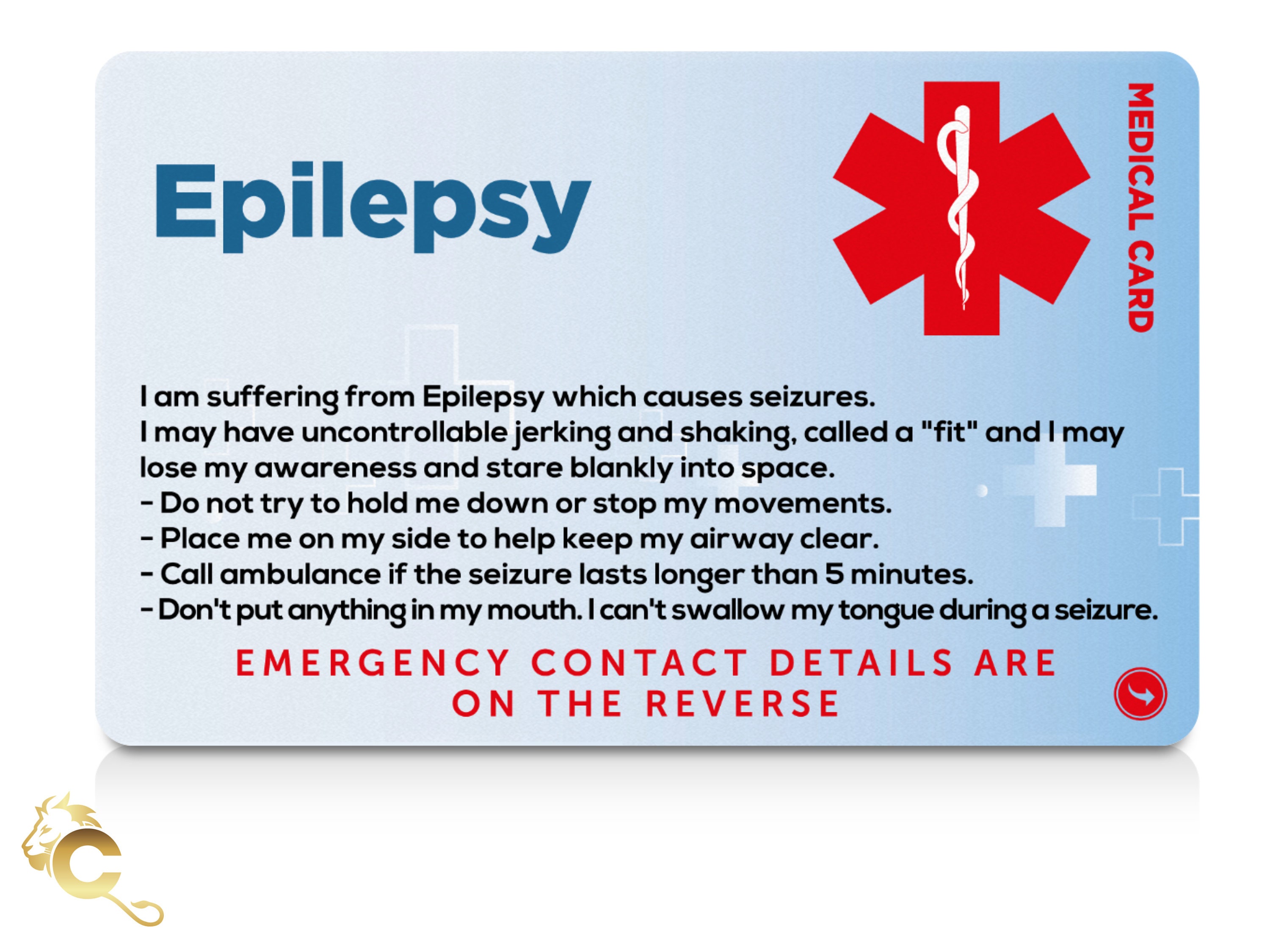 Epilepsy

MEDICAL CARD

I am suffering from Epilepsy which causes seizures.
I may have uncontrollable jerking and shaking, called a "fit" and I may lose my awareness and stare blankly into space.
- Do not try to hold me down or stop my movements.
- Place me on my side to help keep my airway clear.
- Call ambulance if the seizure lasts longer than 5 minutes.
- Don't put anything in my mouth. I can't swallow my tongue during a seizure.

EMERGENCY CONTACT DETAILS ARE ON THE REVERSE

C